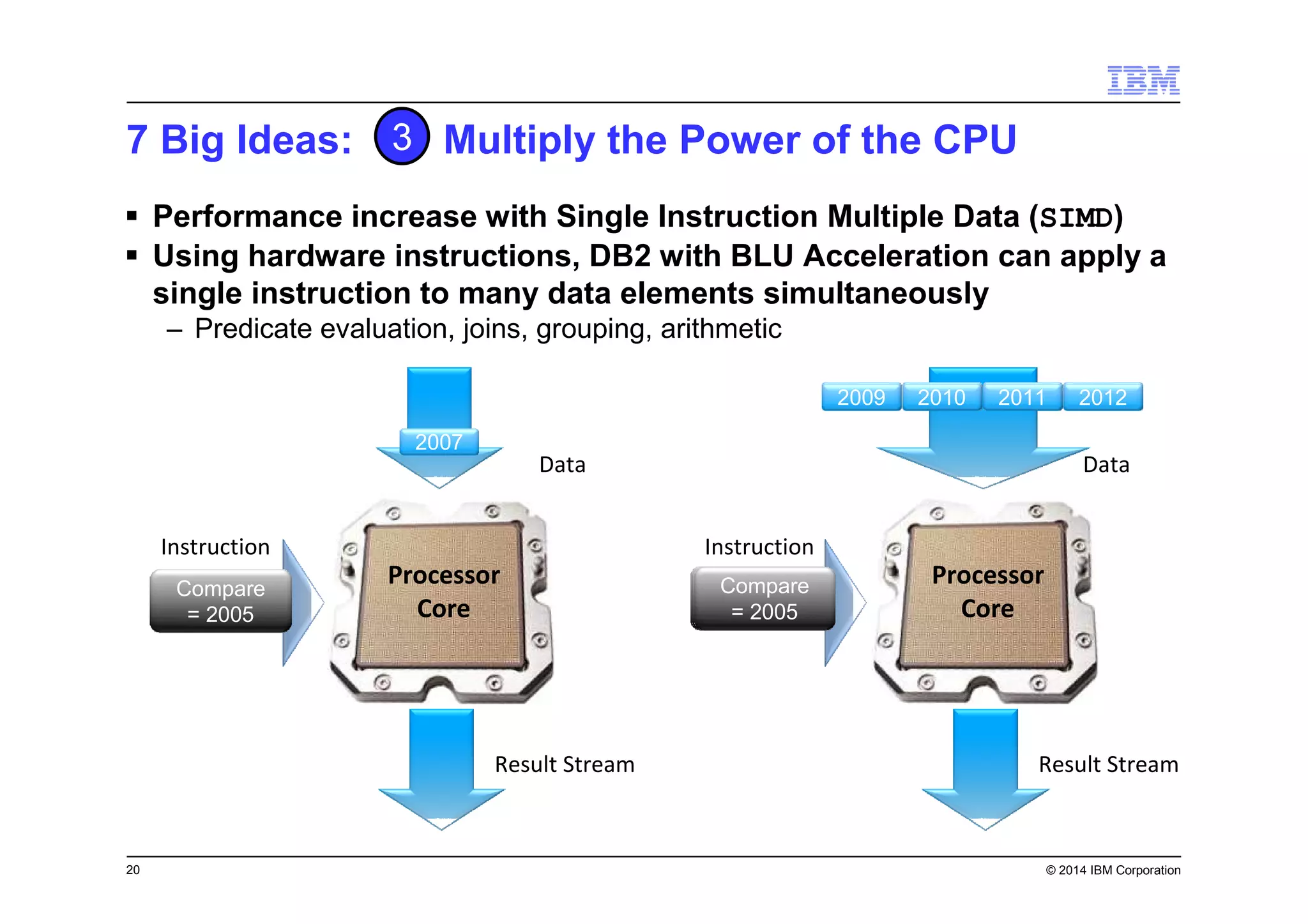 IBM

7 Big Ideas: 3 Multiply the Power of the CPU

▪ Performance increase with Single Instruction Multiple Data (SIMD)

▪ Using hardware instructions, DB2 with BLU Acceleration can apply a single instruction to many data elements simultaneously

– Predicate evaluation, joins, grouping, arithmetic

2007

Data

Instruction

Compare = 2005

Processor Core

Result Stream

2009 2010 2011 2012

Data

Instruction

Compare = 2005

Processor Core

Result Stream

20

© 2014 IBM Corporation